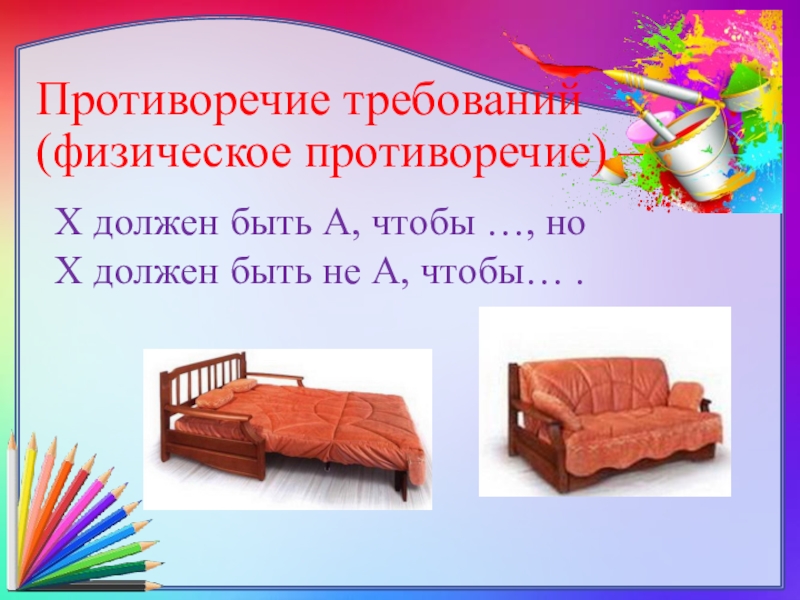 Противоречие требований (физическое противоречие)

Х должен быть А, чтобы …, но
Х должен быть не А, чтобы… .